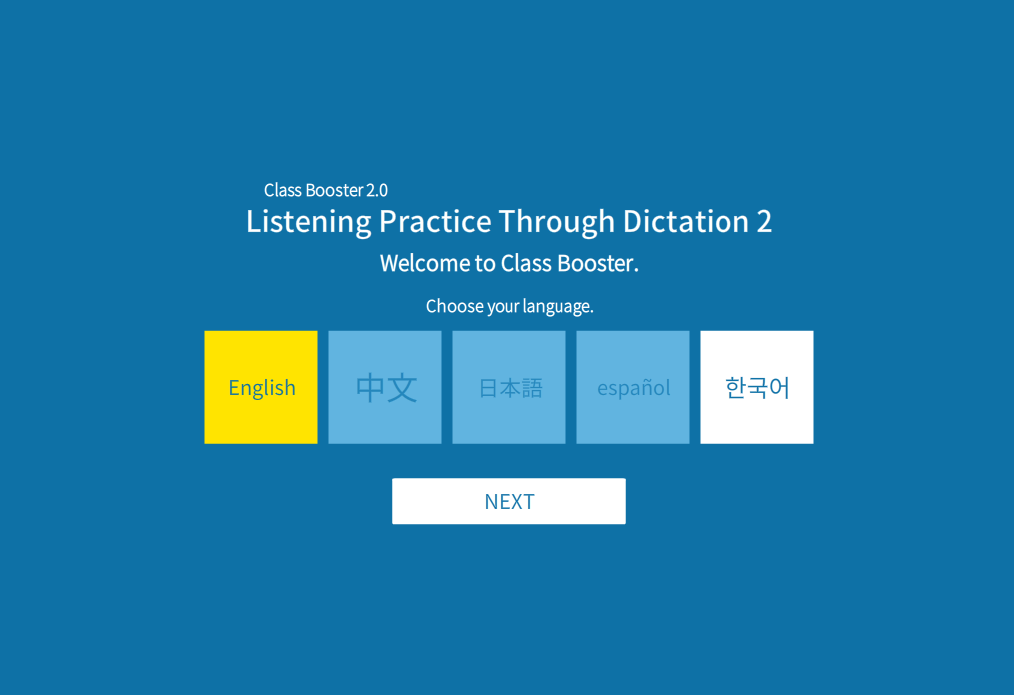 Class Booster 2.0

Listening Practice Through Dictation 2

Welcome to Class Booster.

Choose your language.

English 中文 日本語 español 한국어

NEXT